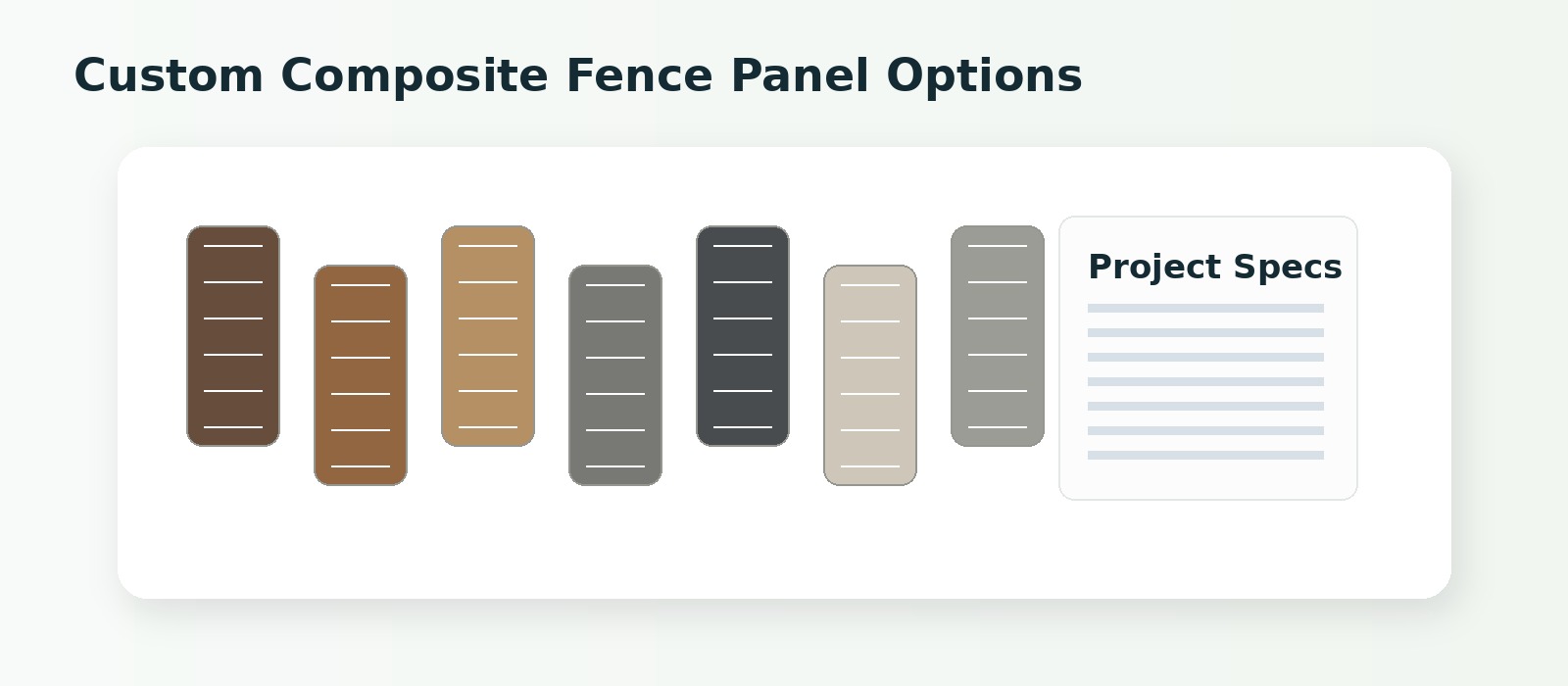 Custom Composite Fence Panel Options

Project Specs